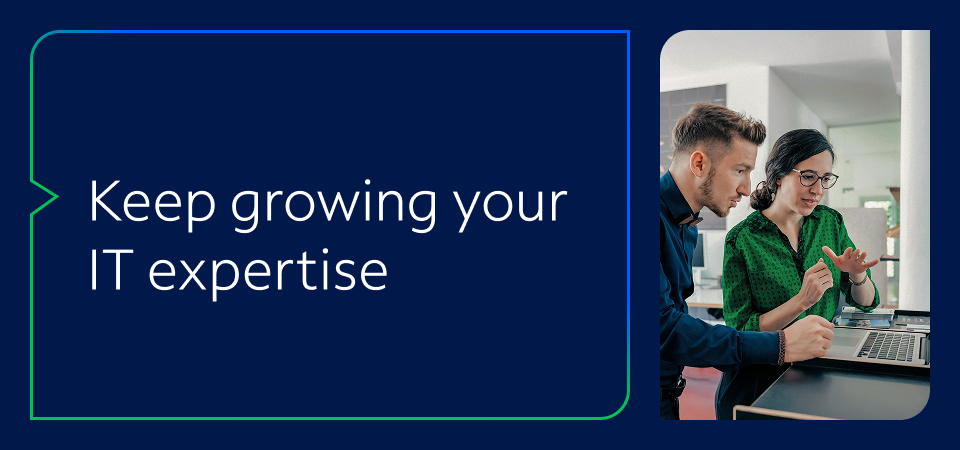 Keep growing your IT expertise